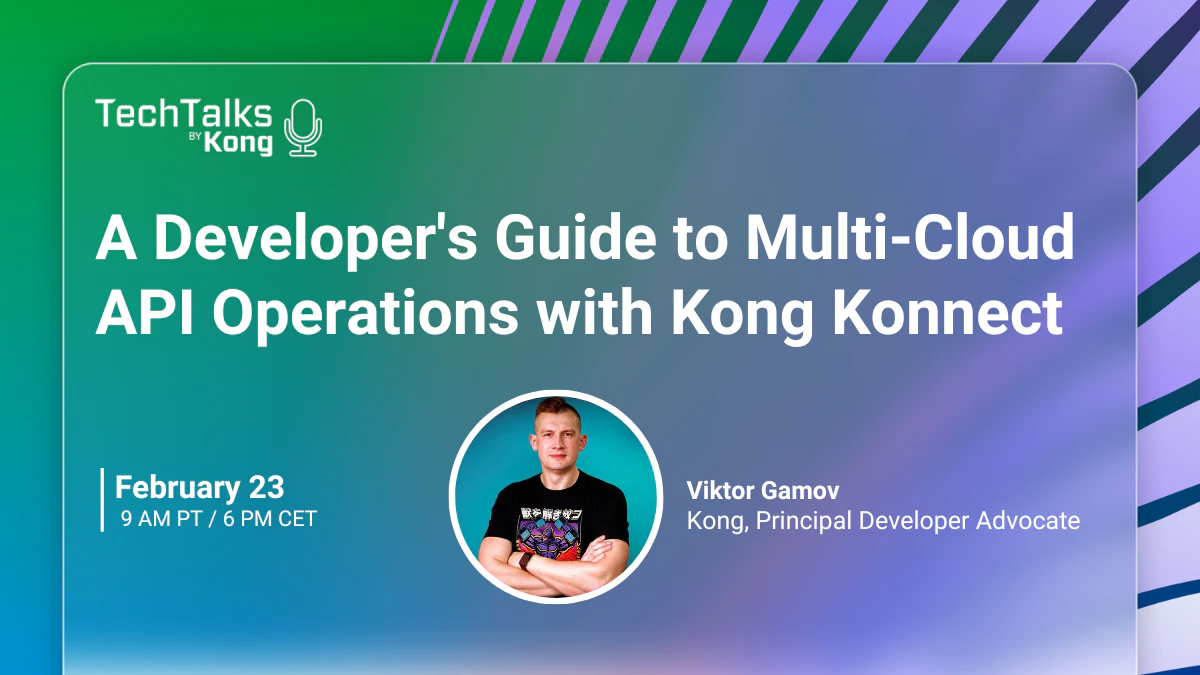 TechTalks
BY Kong

A Developer's Guide to Multi-Cloud API Operations with Kong Konnect

February 23
9 AM PT / 6 PM CET

Viktor Gamov
Kong, Principal Developer Advocate